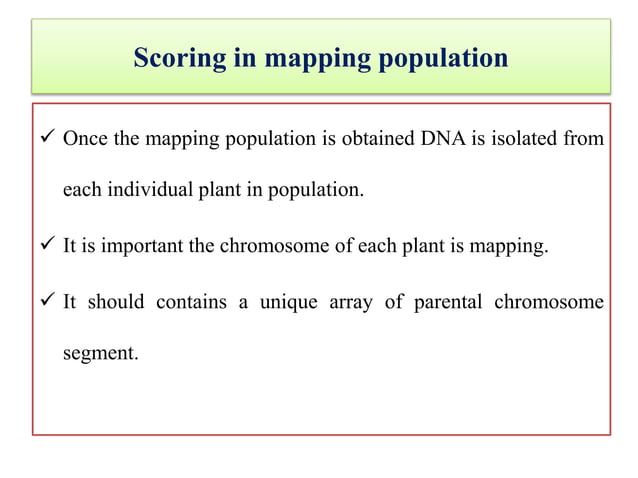 Scoring in mapping population

✓ Once the mapping population is obtained DNA is isolated from each individual plant in population.

✓ It is important the chromosome of each plant is mapping.

✓ It should contains a unique array of parental chromosome segment.